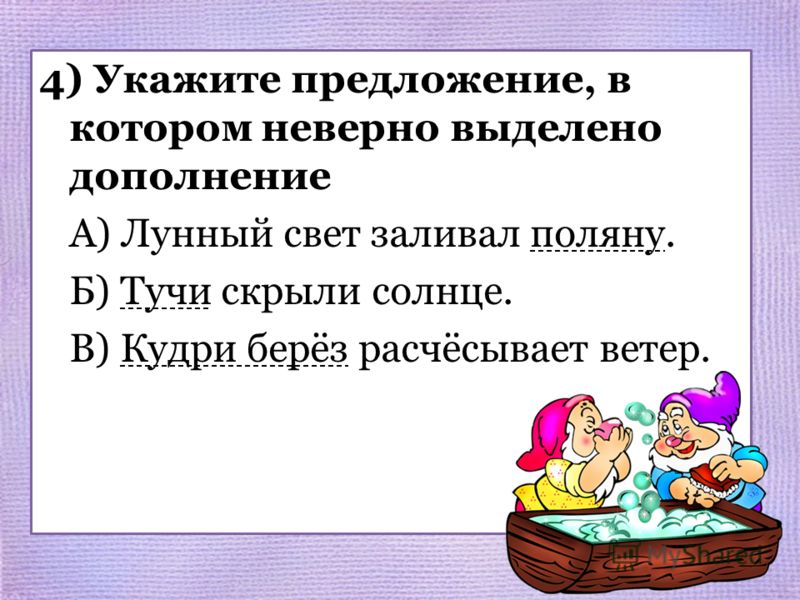 4) Укажите предложение, в котором неверно выделено дополнение

А) Лунный свет заливал поляну.

Б) Тучи скрыли солнце.

В) Кудри берёз расчёсывает ветер.

MyShared